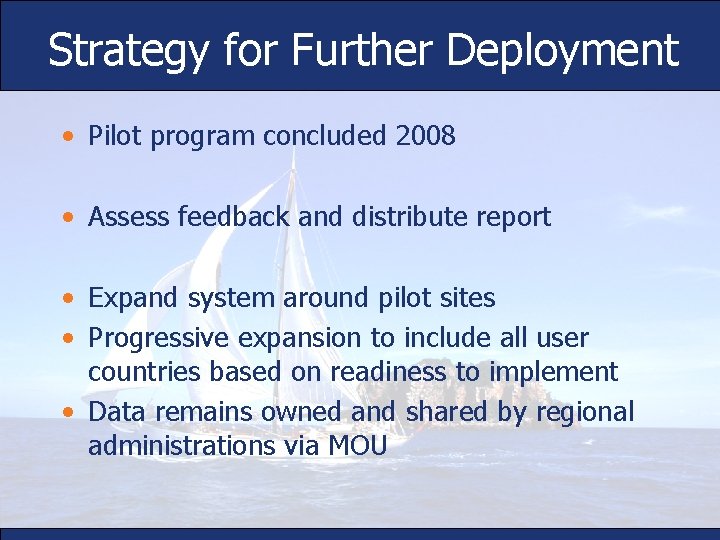 Strategy for Further Deployment

• Pilot program concluded 2008

• Assess feedback and distribute report

• Expand system around pilot sites
• Progressive expansion to include all user countries based on readiness to implement
• Data remains owned and shared by regional administrations via MOU